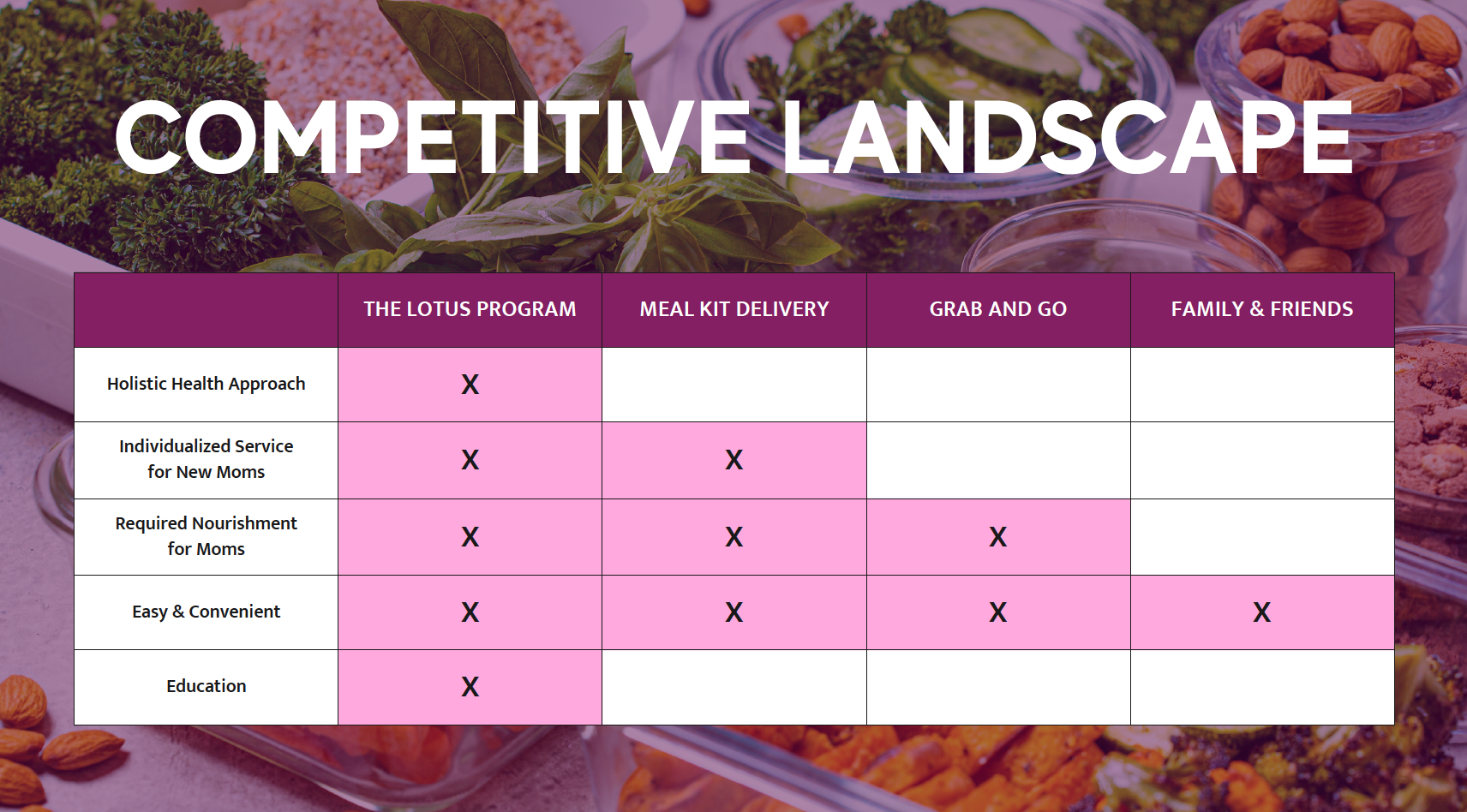 COMPETITIVE LANDSCAPE

| | THE LOTUS PROGRAM | MEAL KIT DELIVERY | GRAB AND GO | FAMILY & FRIENDS |
|---|---|---|---|---|
| Holistic Health Approach | X | | | |
| Individualized Service for New Moms | X | X | | |
| Required Nourishment for Moms | X | X | X | |
| Easy & Convenient | X | X | X | X |
| Education | X | | | |